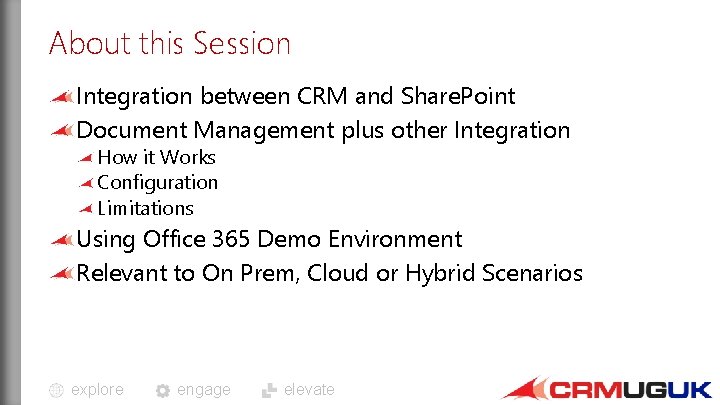 About this Session

Integration between CRM and SharePoint

Document Management plus other Integration

How it Works

Configuration

Limitations

Using Office 365 Demo Environment

Relevant to On Prem, Cloud or Hybrid Scenarios

explore engage elevate

CRMUGUK